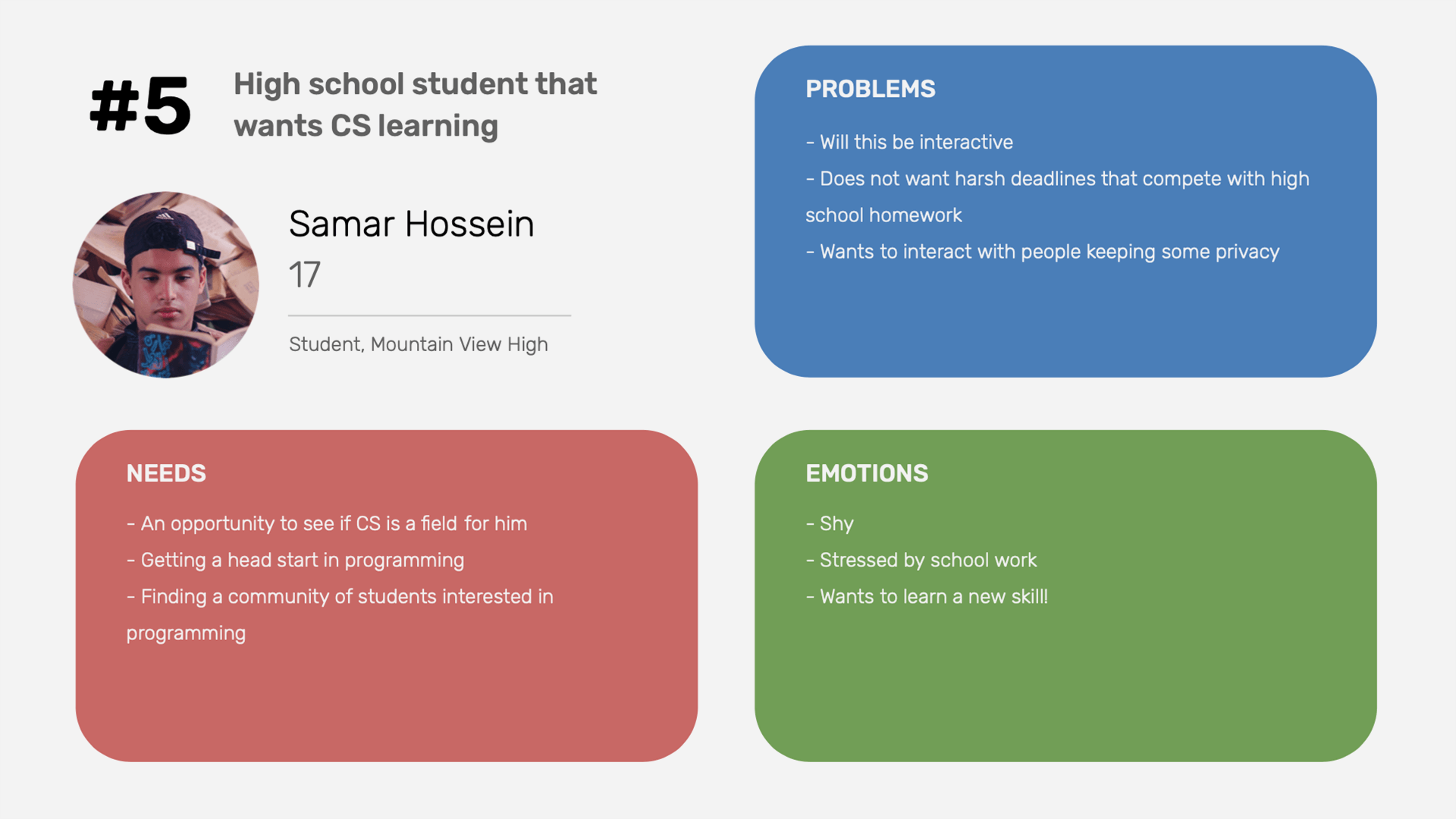 #5 High school student that wants CS learning

Samar Hossein

17

Student, Mountain View High

PROBLEMS

- Will this be interactive

- Does not want harsh deadlines that compete with high school homework

- Wants to interact with people keeping some privacy

NEEDS

- An opportunity to see if CS is a field for him

- Getting a head start in programming

- Finding a community of students interested in programming

EMOTIONS

- Shy

- Stressed by school work

- Wants to learn a new skill!